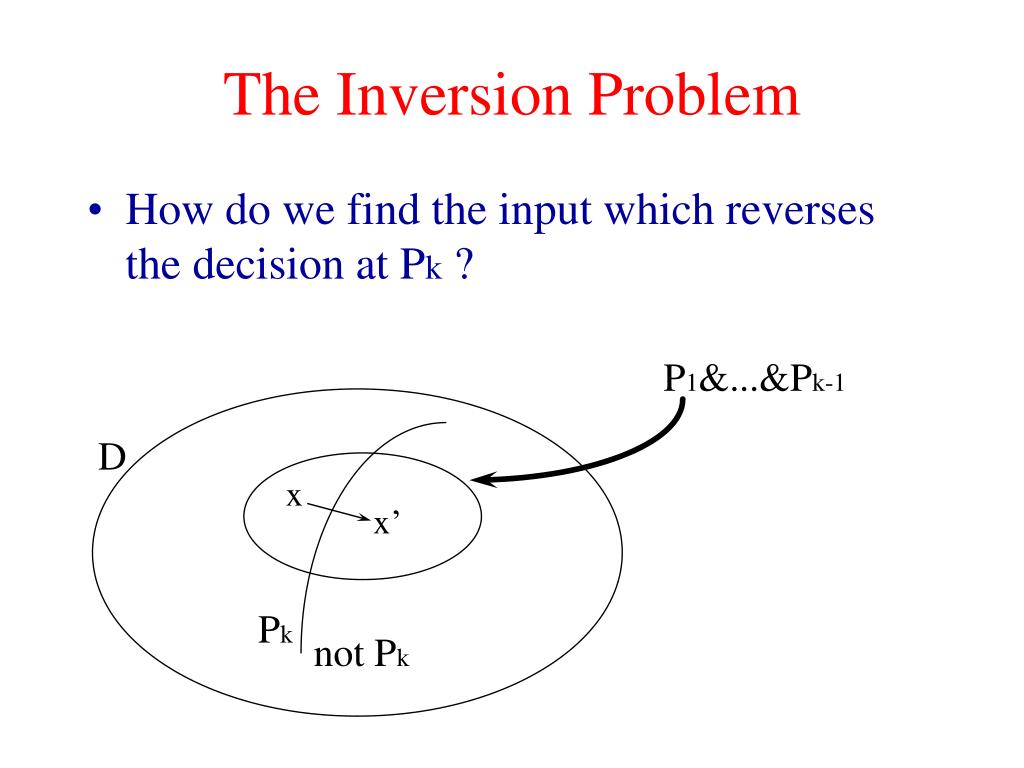 The Inversion Problem

• How do we find the input which reverses the decision at $P_k$ ?

$P_1$&...&$P_{k-1}$

D

x

x'

$P_k$

not $P_k$